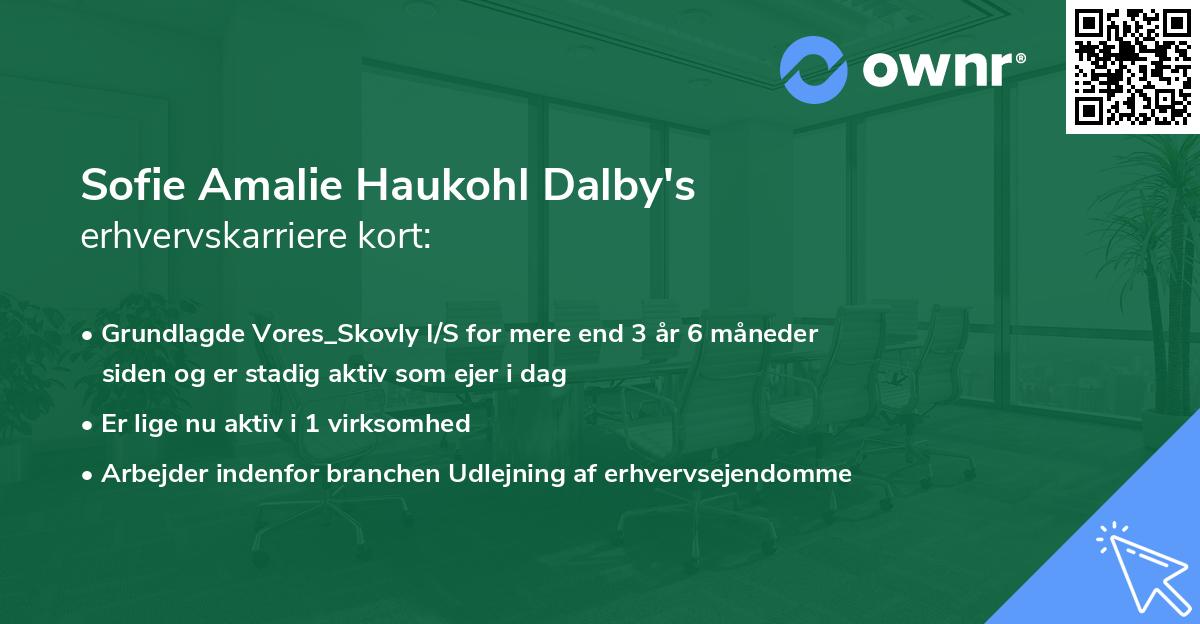 ownr®

Sofie Amalie Haukohl Dalby's
erhvervskarriere kort:

• Grundlagde Vores_Skovly I/S for mere end 3 år 6 måneder siden og er stadig aktiv som ejer i dag
• Er lige nu aktiv i 1 virksomhed
• Arbejder indenfor branchen Udlejning af erhvervsejendomme